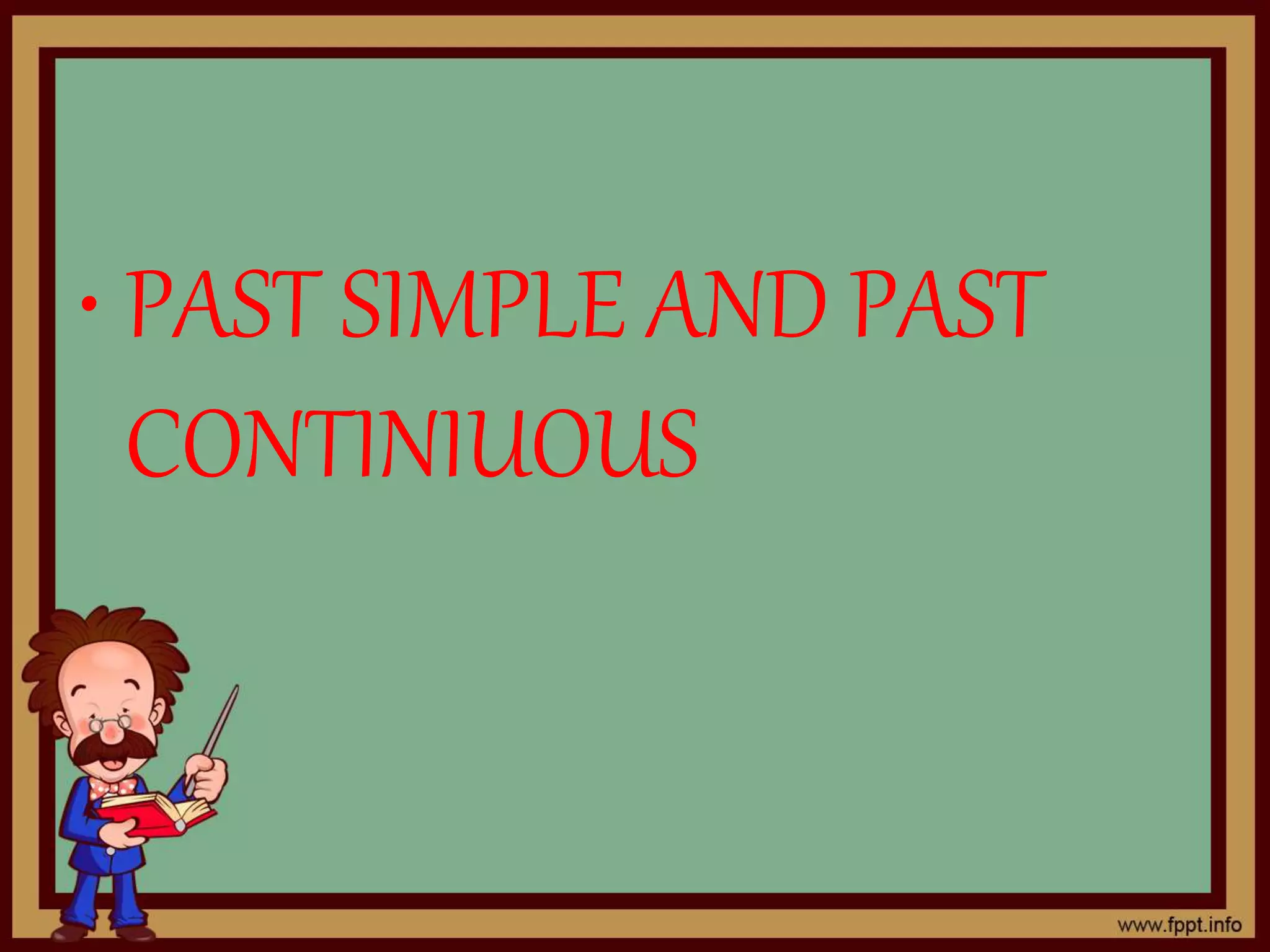 • PAST SIMPLE AND PAST CONTINIUOUS

www.fppt.info